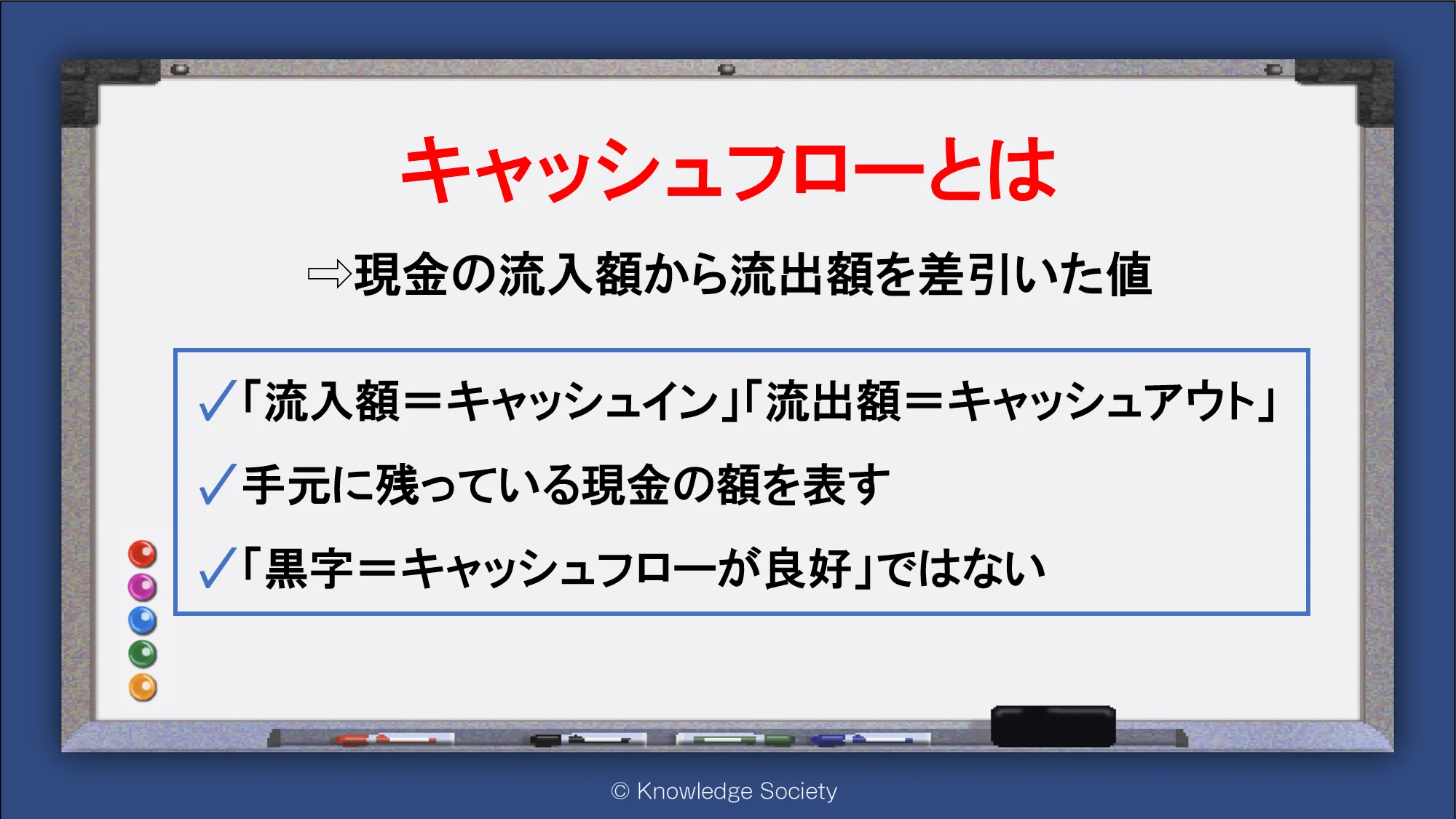 キャッシュフローとは

⇨現金の流入額から流出額を差引いた値

✓「流入額＝キャッシュイン」「流出額＝キャッシュアウト」

✓手元に残っている現金の額を表す

✓「黒字＝キャッシュフローが良好」ではない

© Knowledge Society